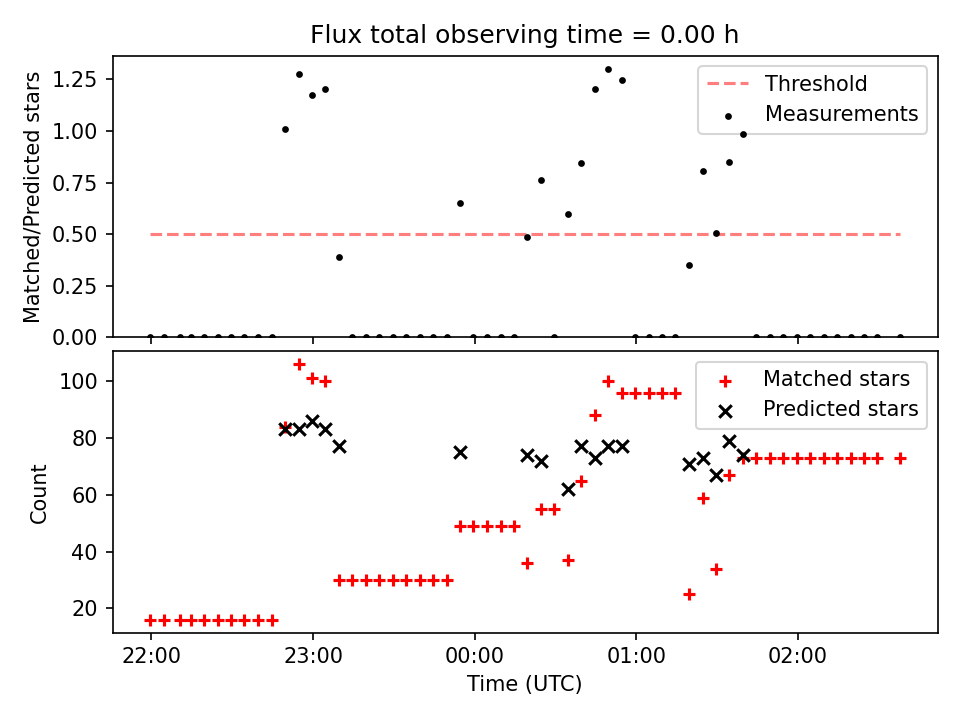 Flux total observing time = 0.00 h

Matched/Predicted stars

1.25
1.00
0.75
0.50
0.25
0.00

Threshold
Measurements

Count

100
80
60
40
20

Matched stars
Predicted stars

22:00
23:00
00:00
01:00
02:00

Time (UTC)